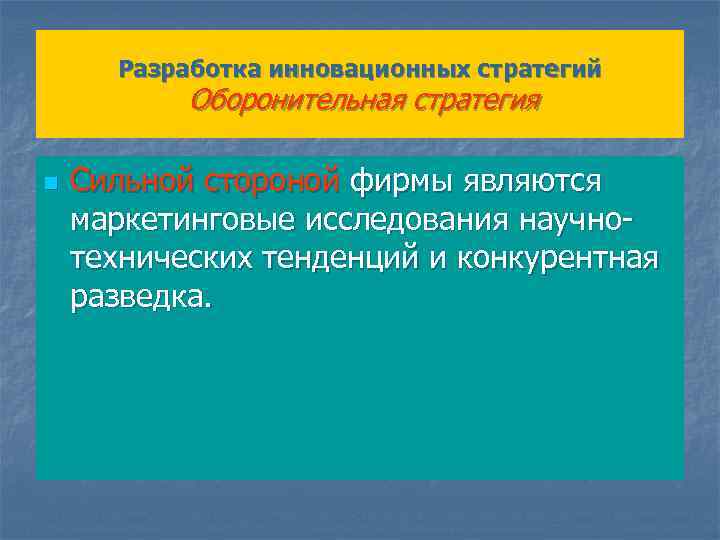 Разработка инновационных стратегий
Оборонительная стратегия

Сильной стороной фирмы являются маркетинговые исследования научно-технических тенденций и конкурентная разведка.